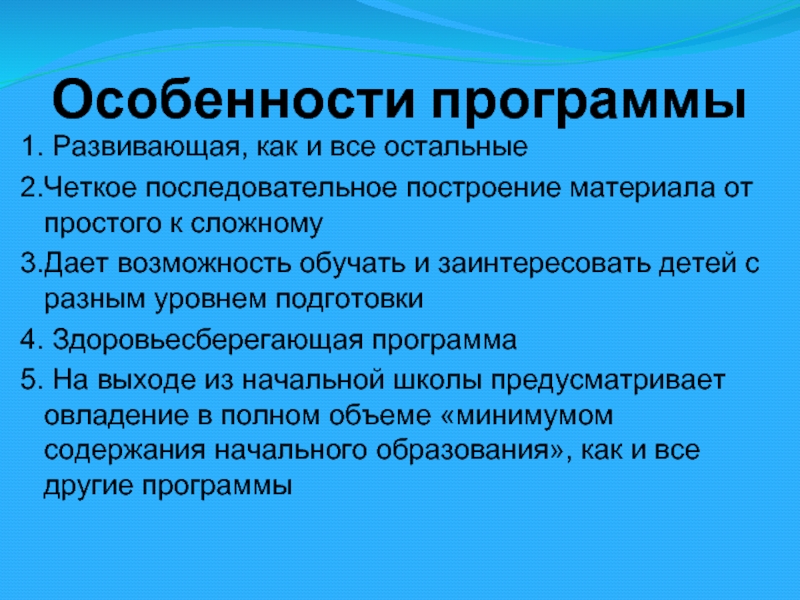 Особенности программы

1. Развивающая, как и все остальные

2.Четкое последовательное построение материала от простого к сложному

3.Дает возможность обучать и заинтересовать детей с разным уровнем подготовки

4. Здоровьесберегающая программа

5. На выходе из начальной школы предусматривает овладение в полном объеме «минимумом содержания начального образования», как и все другие программы